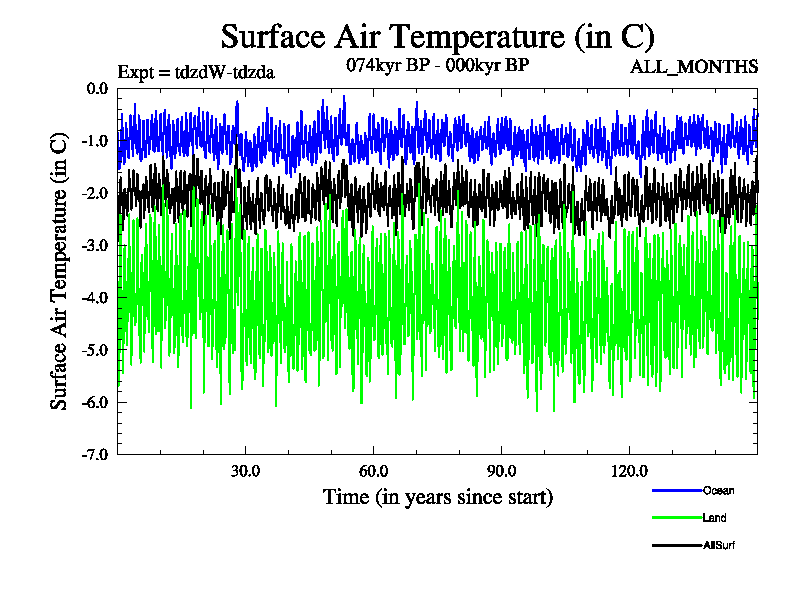 Surface Air Temperature (in C)

Expt = tdzdW-tdzda

074kyr BP - 000kyr BP

ALL_MONTHS

Surface Air Temperature (in C)

0.0
-1.0
-2.0
-3.0
-4.0
-5.0
-6.0
-7.0

30.0
60.0
90.0
120.0

Time (in years since start)

Ocean
Land
AllSurf